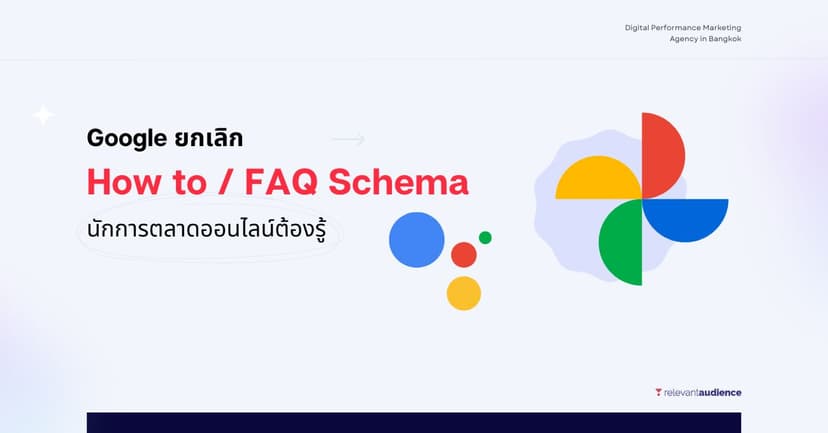 Digital Performance Marketing Agency in Bangkok

Google ยกเลิก

How to / FAQ Schema

นักการตลาดออนไลน์ต้องรู้

relevantaudience